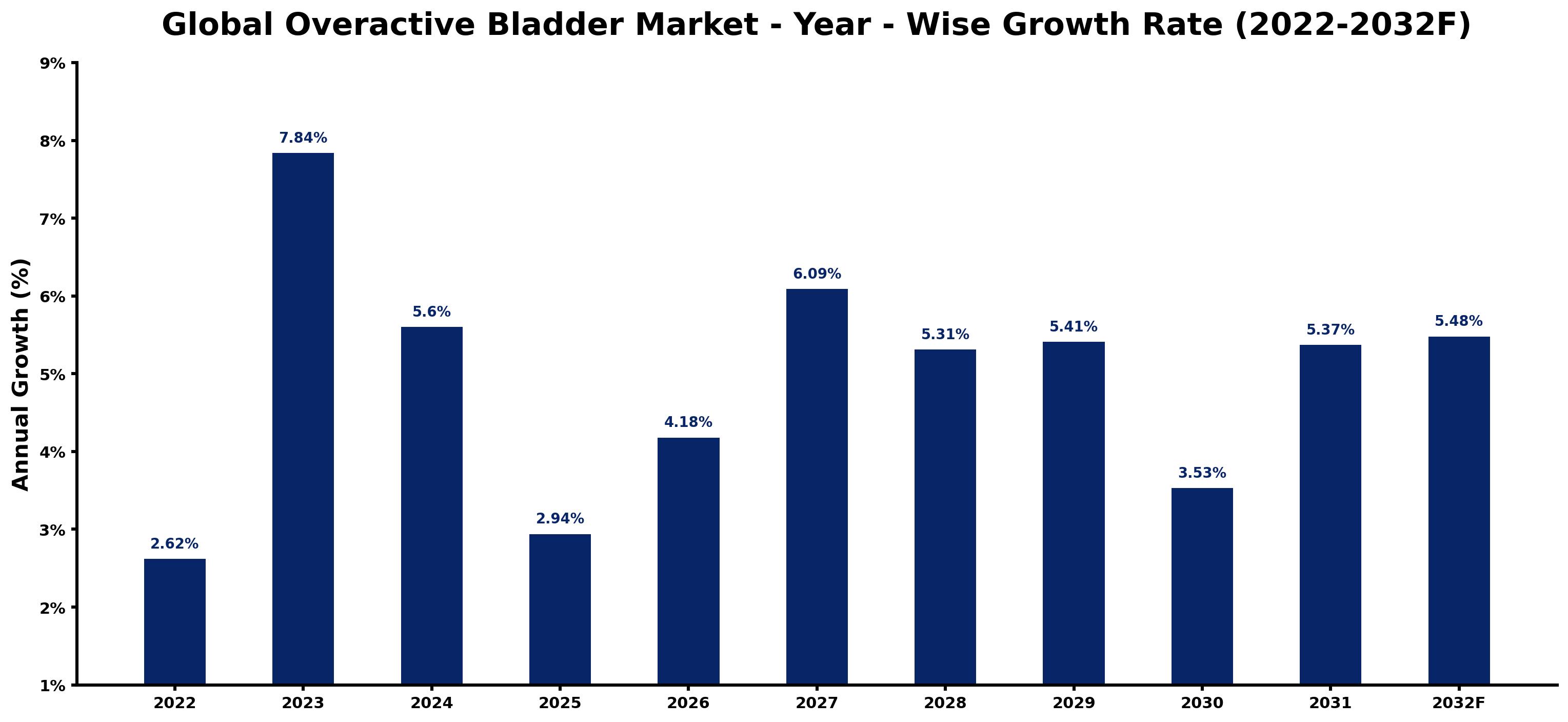 Global Overactive Bladder Market - Year - Wise Growth Rate (2022-2032F)

Annual Growth (%)

9%
8%
7%
6%
5%
4%
3%
2%
1%

2.62%
7.84%
5.6%
2.94%
4.18%
6.09%
5.31%
5.41%
3.53%
5.37%
5.48%

2022
2023
2024
2025
2026
2027
2028
2029
2030
2031
2032F